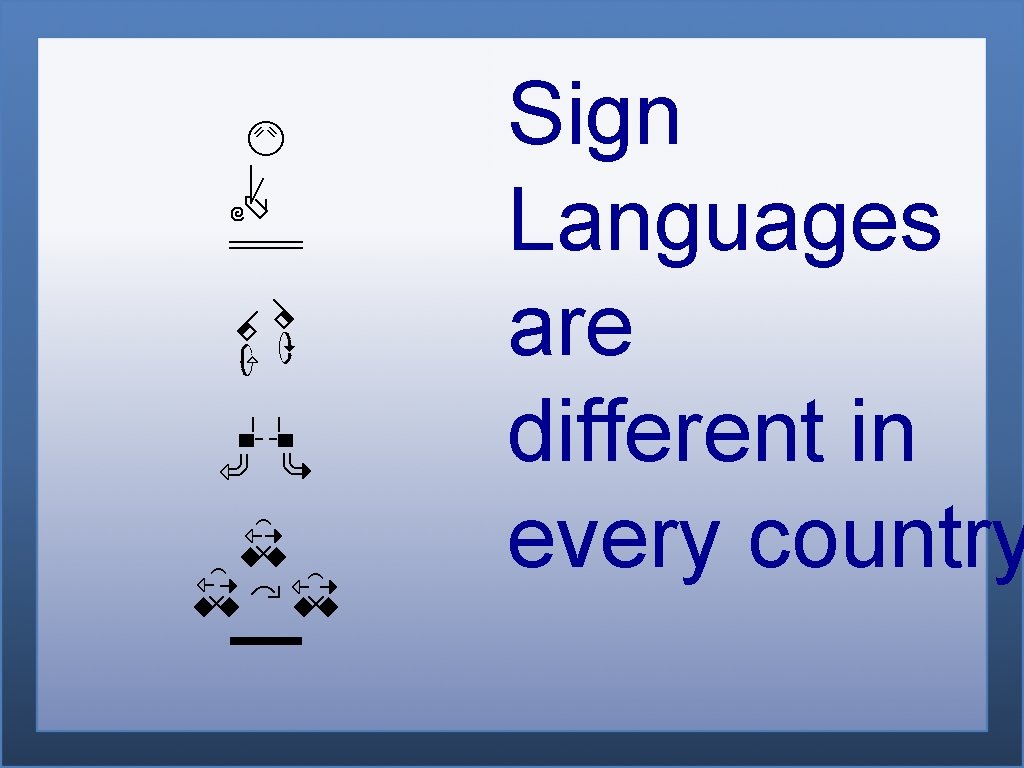 Sign Languages are different in every country